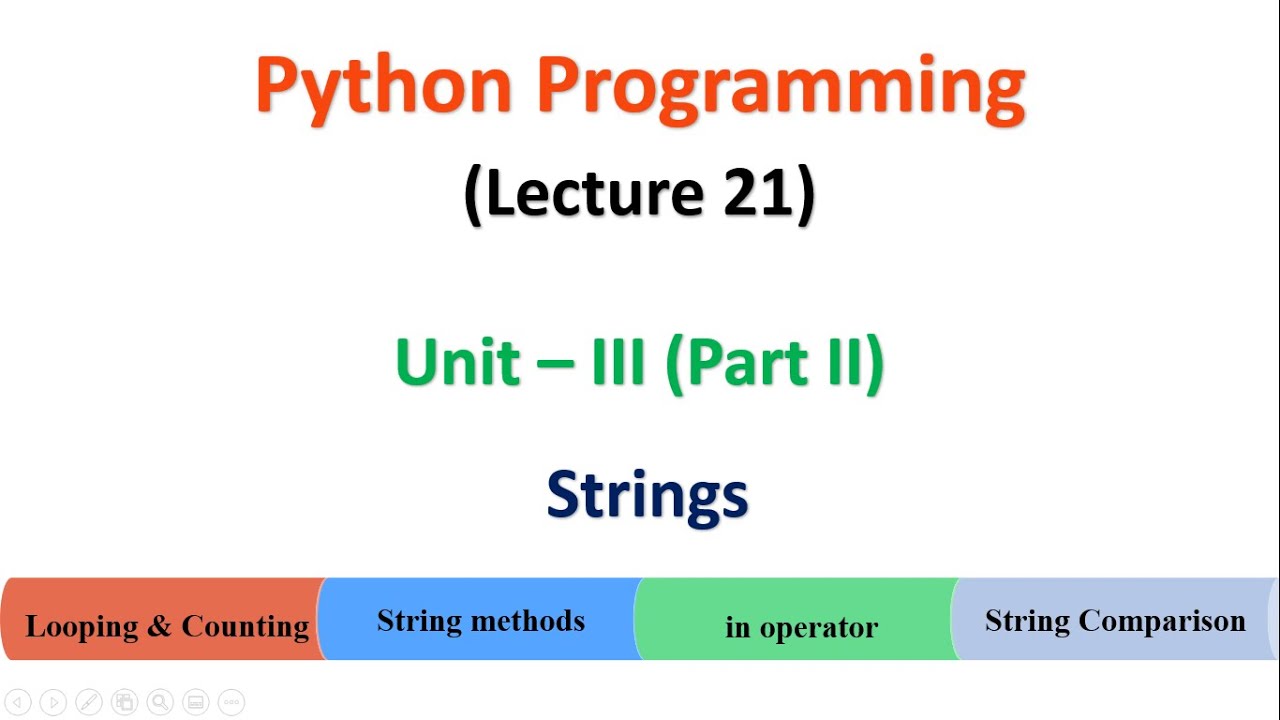 Python Programming

(Lecture 21)

Unit – III (Part II)

Strings

Looping & Counting

String methods

in operator

String Comparison